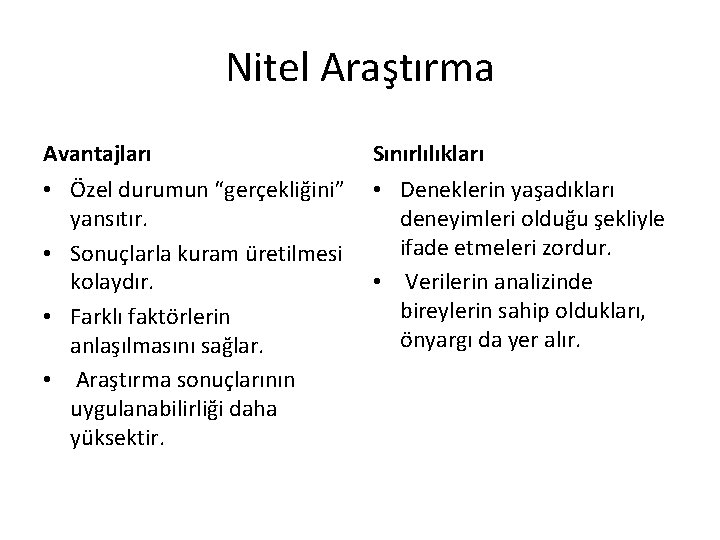 Nitel Araştırma

Avantajları

• Özel durumun “gerçekliğini” yansıtır.
• Sonuçlarla kuram üretilmesi kolaydır.
• Farklı faktörlerin anlaşılmasını sağlar.
• Araştırma sonuçlarının uygulanabilirliği daha yüksektir.

Sınırlılıkları

• Deneklerin yaşadıkları deneyimleri olduğu şekliyle ifade etmeleri zordur.
• Verilerin analizinde bireylerin sahip oldukları, önyargı da yer alır.